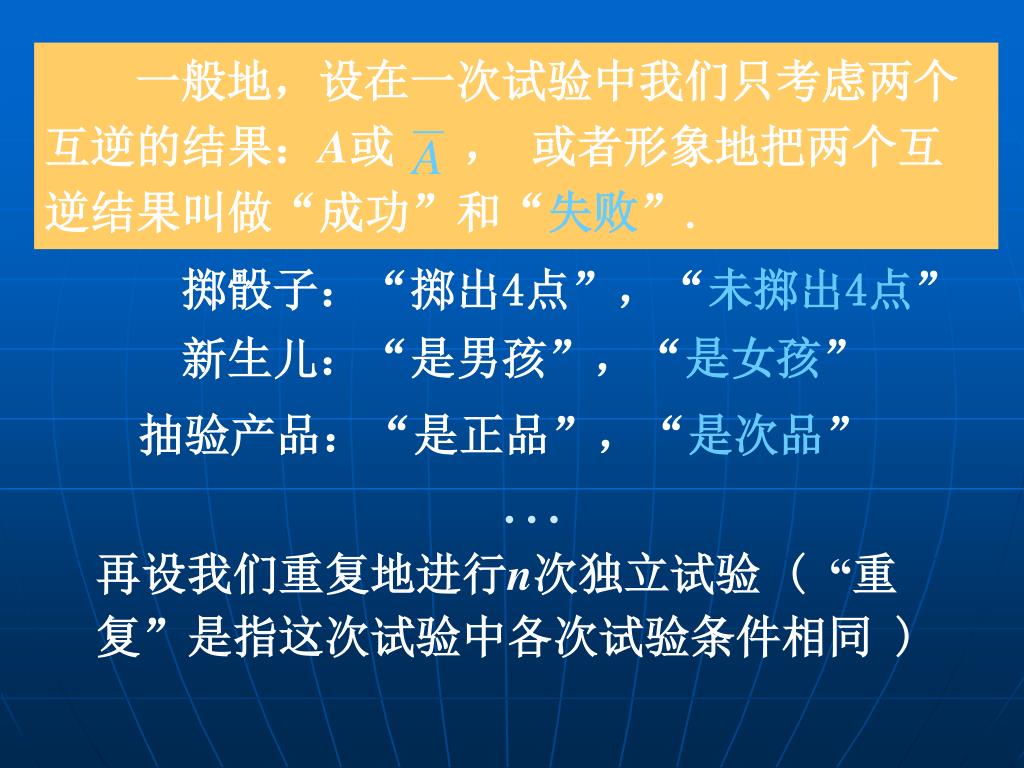 一般地，设在一次试验中我们只考虑两个互逆的结果：$A$或 $\overline{A}$ ，　或者形象地把两个互逆结果叫做“成功”和“失败”.

掷骰子：“掷出4点”，“未掷出4点”

新生儿：“是男孩”，“是女孩”

抽验产品：“是正品”，“是次品”

...

再设我们重复地进行$n$次独立试验（“重复”是指这次试验中各次试验条件相同）